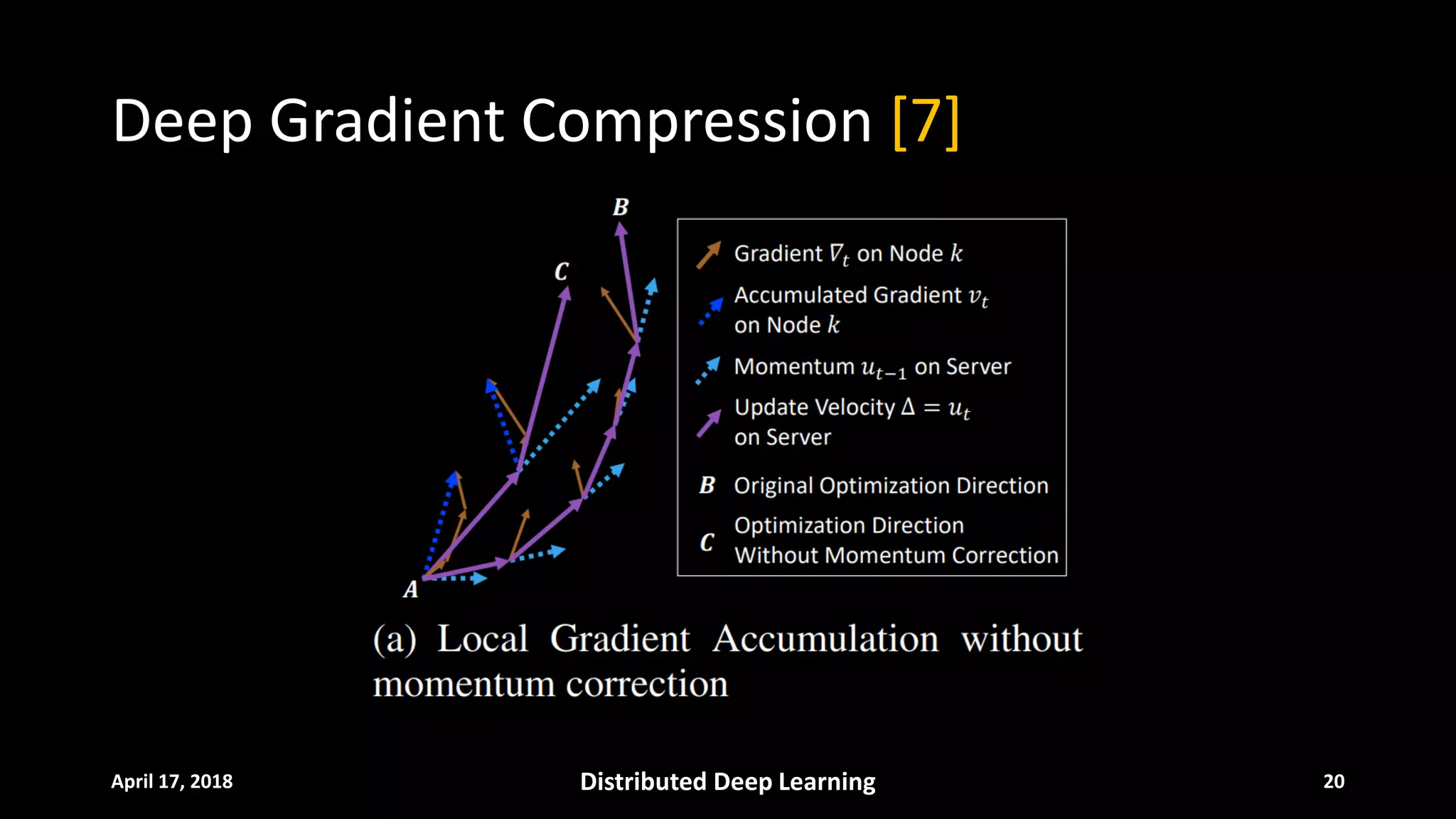 Deep Gradient Compression [7]

B

C

A

Gradient $\nabla_t$ on Node $k$

Accumulated Gradient $v_t$ on Node $k$

Momentum $u_{t-1}$ on Server

Update Velocity $\Delta = u_t$ on Server

$B$ Original Optimization Direction

$C$ Optimization Direction Without Momentum Correction

(a) Local Gradient Accumulation without momentum correction

April 17, 2018

Distributed Deep Learning

20